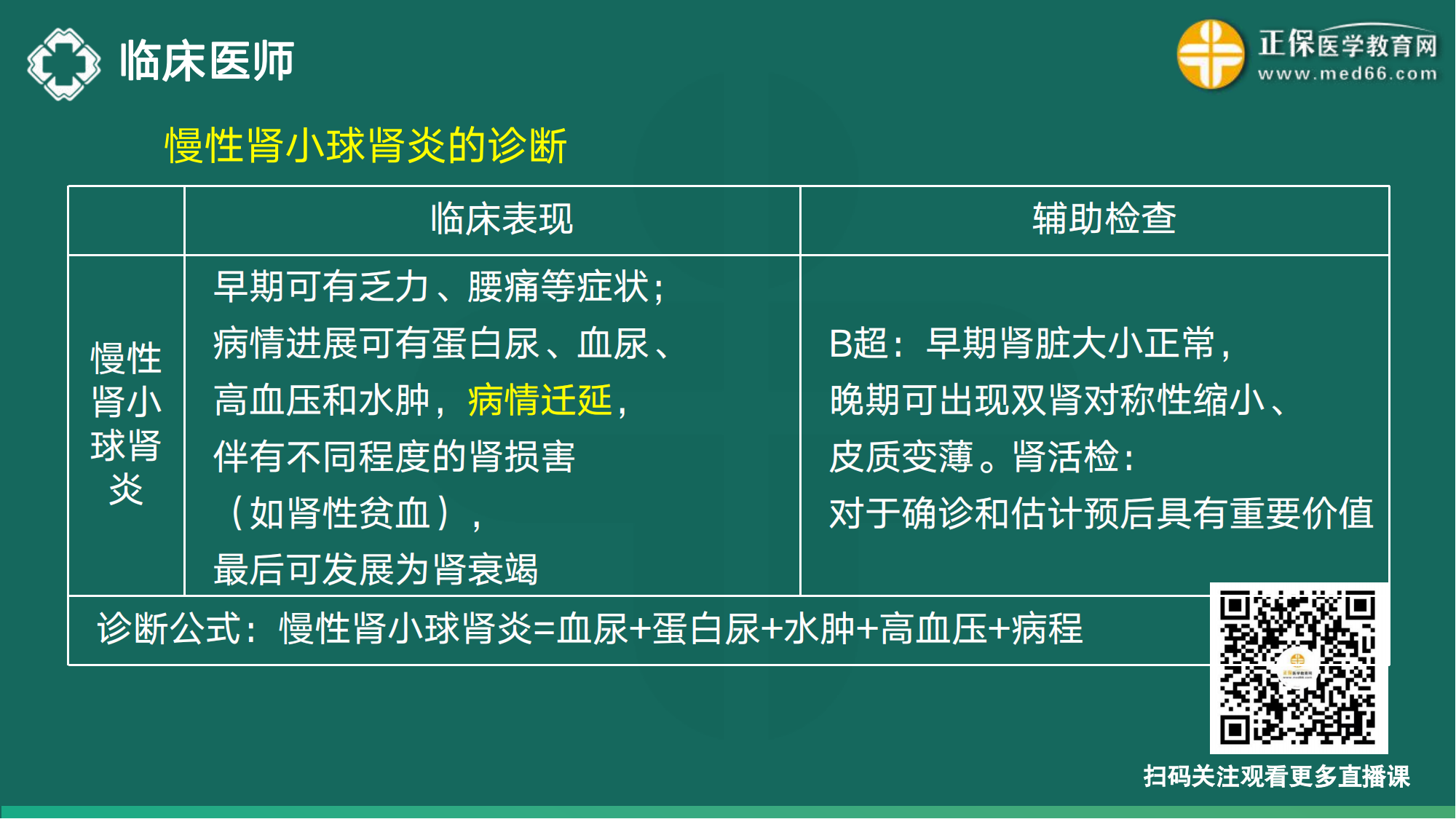 临床医师

正保医学教育网
www.med66.com

慢性肾小球肾炎的诊断

| | 临床表现 | 辅助检查 |
|---|---|---|
| 慢性肾小球肾炎 | 早期可有乏力、腰痛等症状；病情进展可有蛋白尿、血尿、高血压和水肿，病情迁延，伴有不同程度的肾损害（如肾性贫血），最后可发展为肾衰竭 | B超：早期肾脏大小正常，晚期可出现双肾对称性缩小、皮质变薄。肾活检：对于确诊和估计预后具有重要价值 |
| 诊断公式：慢性肾小球肾炎=血尿+蛋白尿+水肿+高血压+病程 | | |

扫码关注观看更多直播课